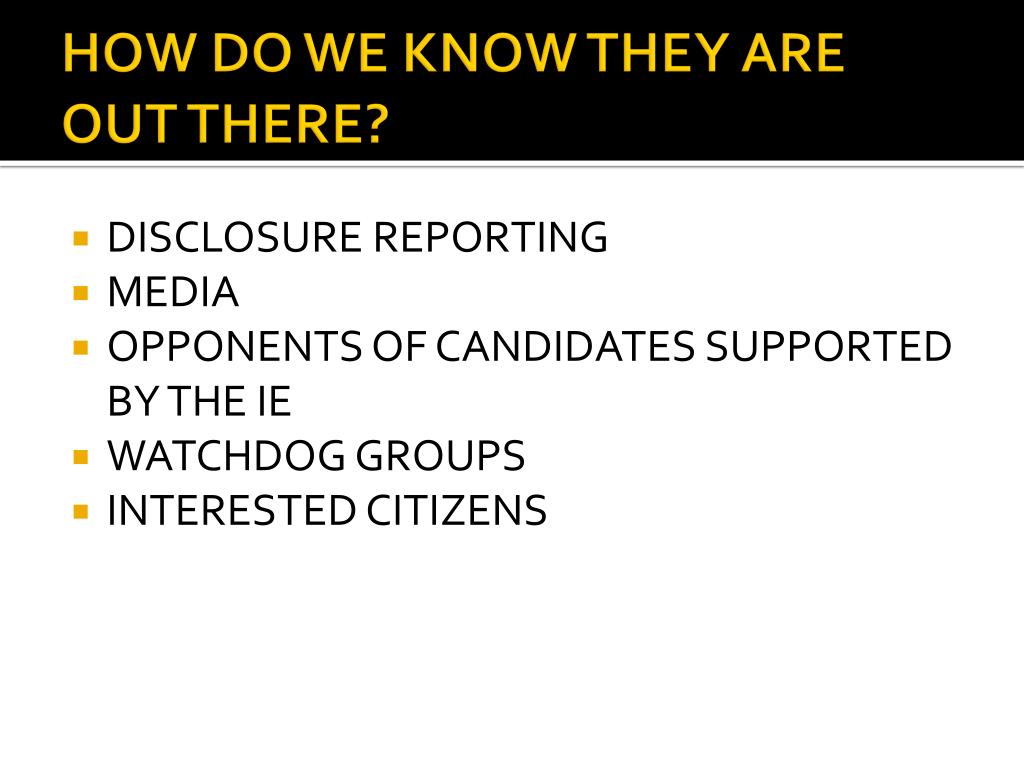 HOW DO WE KNOW THEY ARE OUT THERE?

- DISCLOSURE REPORTING
- MEDIA
- OPPONENTS OF CANDIDATES SUPPORTED BY THE IE
- WATCHDOG GROUPS
- INTERESTED CITIZENS